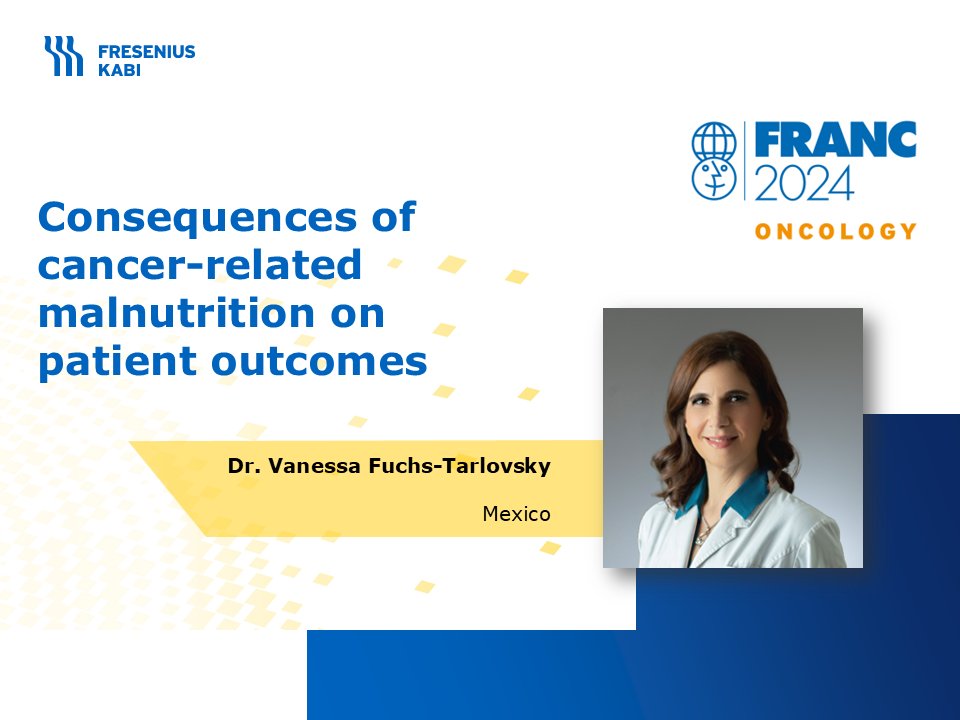 FRESENIUS
KABI

FRANC
2024
ONCOLOGY

Consequences of cancer-related malnutrition on patient outcomes

Dr. Vanessa Fuchs-Tarlovsky

Mexico